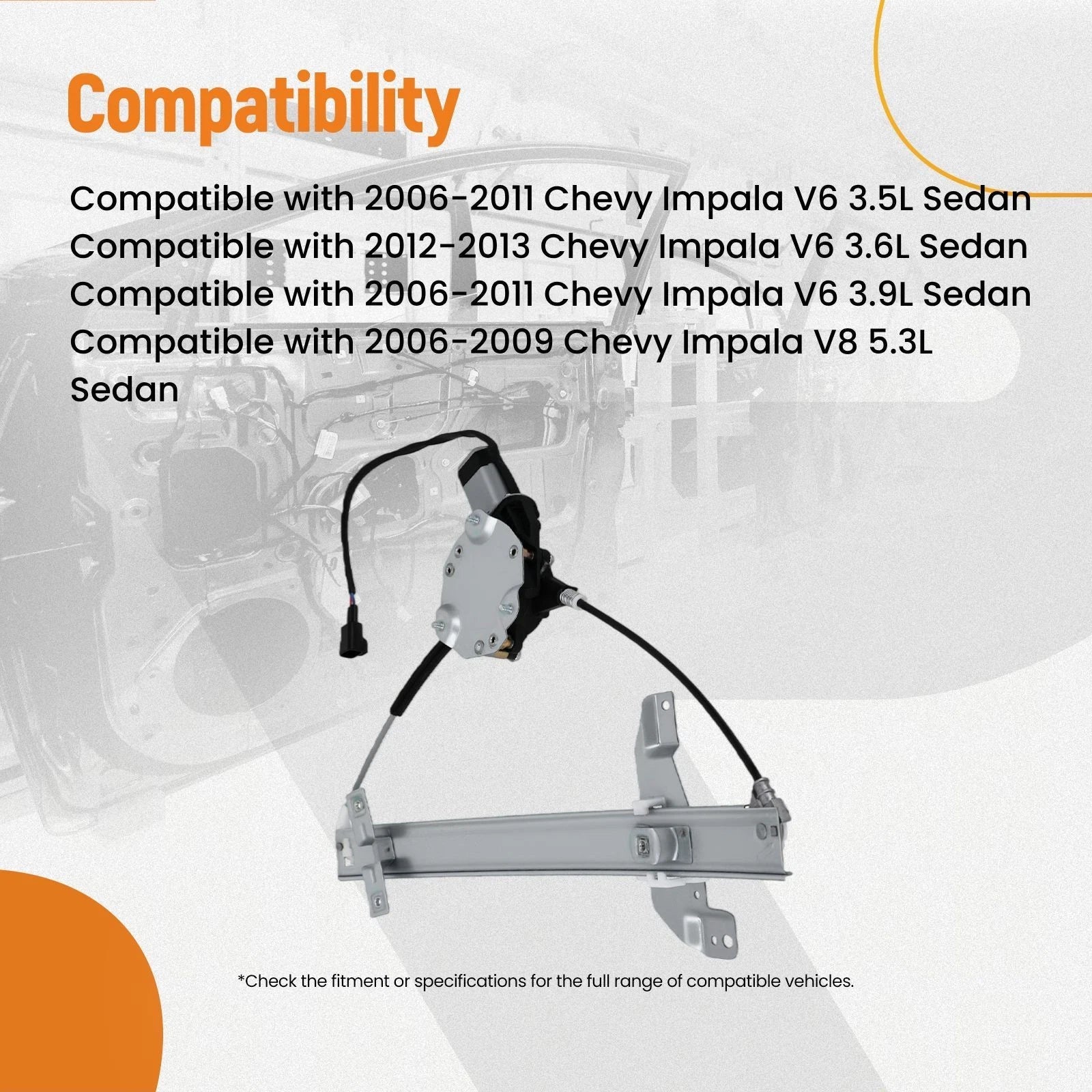 Compatibility

Compatible with 2006-2011 Chevy Impala V6 3.5L Sedan
Compatible with 2012-2013 Chevy Impala V6 3.6L Sedan
Compatible with 2006-2011 Chevy Impala V6 3.9L Sedan
Compatible with 2006-2009 Chevy Impala V8 5.3L Sedan

*Check the fitment or specifications for the full range of compatible vehicles.